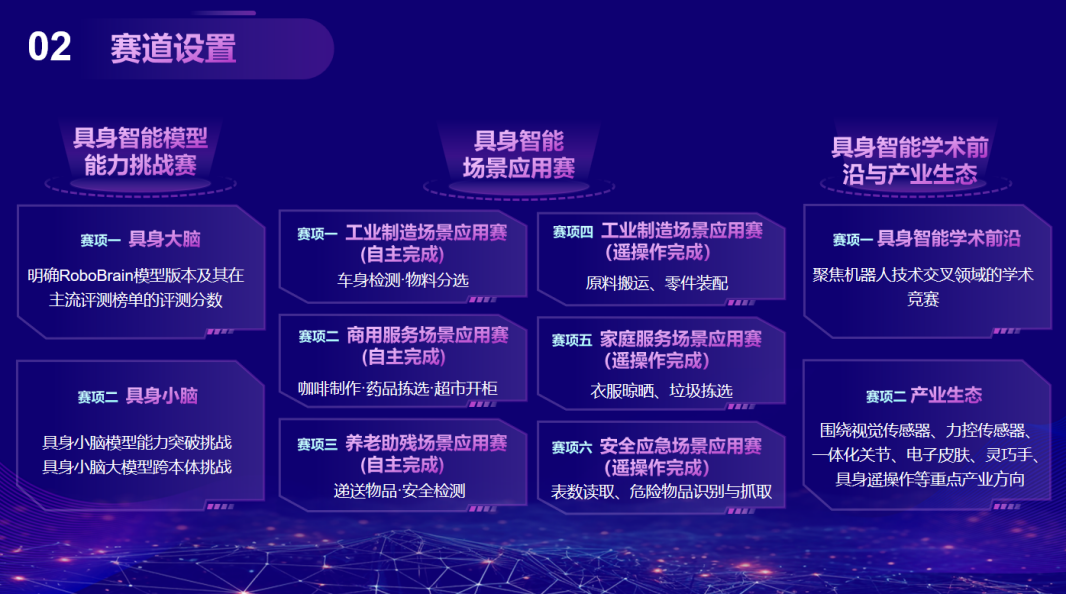 02 赛道设置

具身智能模型能力挑战赛

赛项一 具身大脑
明确RoboBrain模型版本及其在主流评测榜单的评测分数

赛项二 具身小脑
具身小脑模型能力突破挑战
具身小脑大模型跨本体挑战

具身智能场景应用赛

赛项一 工业制造场景应用赛（自主完成）
车身检测·物料分选

赛项二 商用服务场景应用赛（自主完成）
咖啡制作·药品拣选·超市开柜

赛项三 养老助残场景应用赛（自主完成）
递送物品·安全检测

赛项四 工业制造场景应用赛（遥操作完成）
原料搬运、零件装配

赛项五 家庭服务场景应用赛（遥操作完成）
衣服晾晒、垃圾拣选

赛项六 安全应急场景应用赛（遥操作完成）
表数读取、危险物品识别与抓取

具身智能学术前沿与产业生态

赛项一 具身智能学术前沿
聚焦机器人技术交叉领域的学术竞赛

赛项二 产业生态
围绕视觉传感器、力控传感器、一体化关节、电子皮肤、灵巧手、具身遥操作等重点产业方向